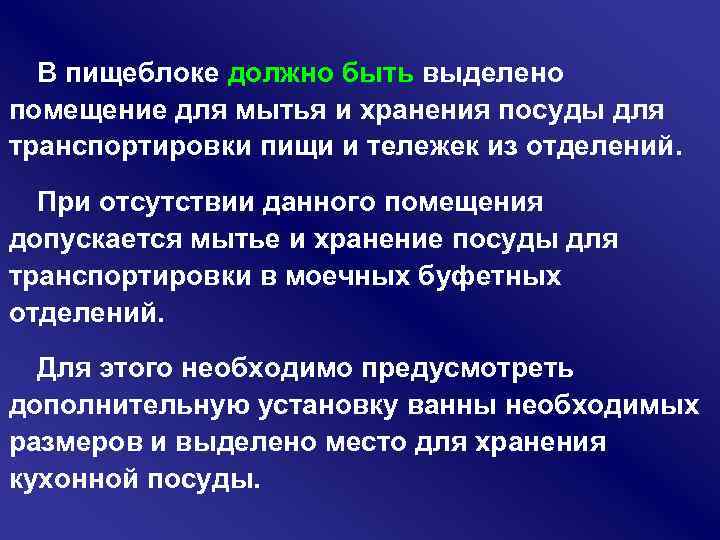 В пищеблоке должно быть выделено помещение для мытья и хранения посуды для транспортировки пищи и тележек из отделений.

При отсутствии данного помещения допускается мытье и хранение посуды для транспортировки в моечных буфетных отделений.

Для этого необходимо предусмотреть дополнительную установку ванны необходимых размеров и выделено место для хранения кухонной посуды.